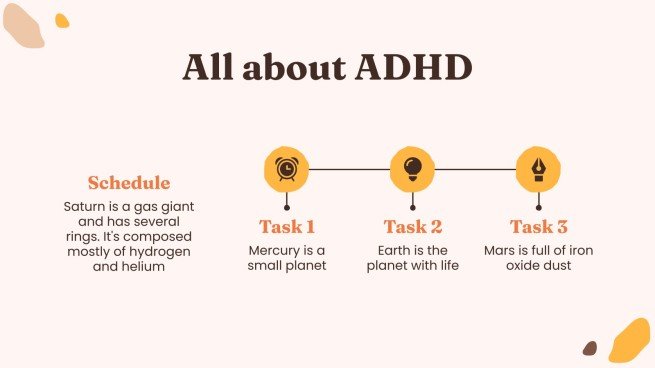 All about ADHD

Schedule

Saturn is a gas giant and has several rings. It's composed mostly of hydrogen and helium

Task 1

Mercury is a small planet

Task 2

Earth is the planet with life

Task 3

Mars is full of iron oxide dust